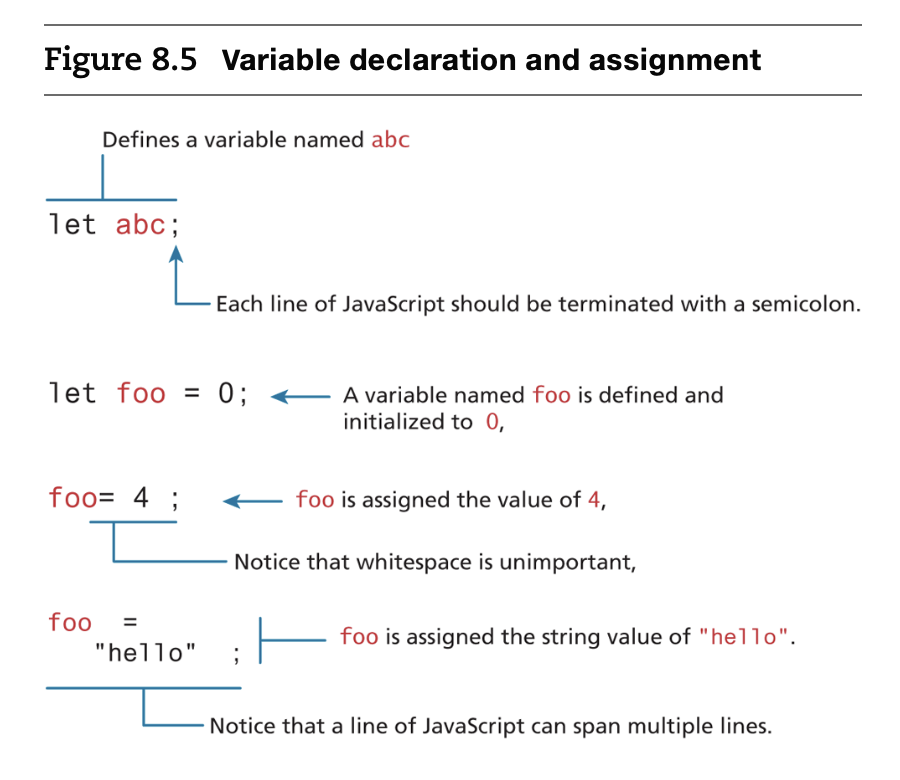 Figure 8.5 Variable declaration and assignment

Defines a variable named abc

let abc;

Each line of JavaScript should be terminated with a semicolon.

let foo = 0;

A variable named foo is defined and initialized to 0,

foo= 4 ;

foo is assigned the value of 4,

Notice that whitespace is unimportant,

foo =
"hello" ;

foo is assigned the string value of "hello".

Notice that a line of JavaScript can span multiple lines.